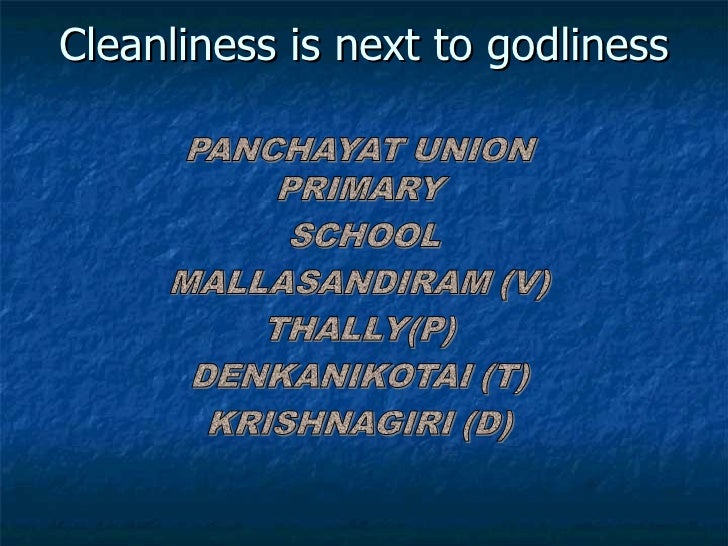 Cleanliness is next to godliness

PANCHAYAT UNION PRIMARY SCHOOL
MALLASANDIRAM (V)
THALLY(P)
DENKANIKOTAI (T)
KRISHNAGIRI (D)